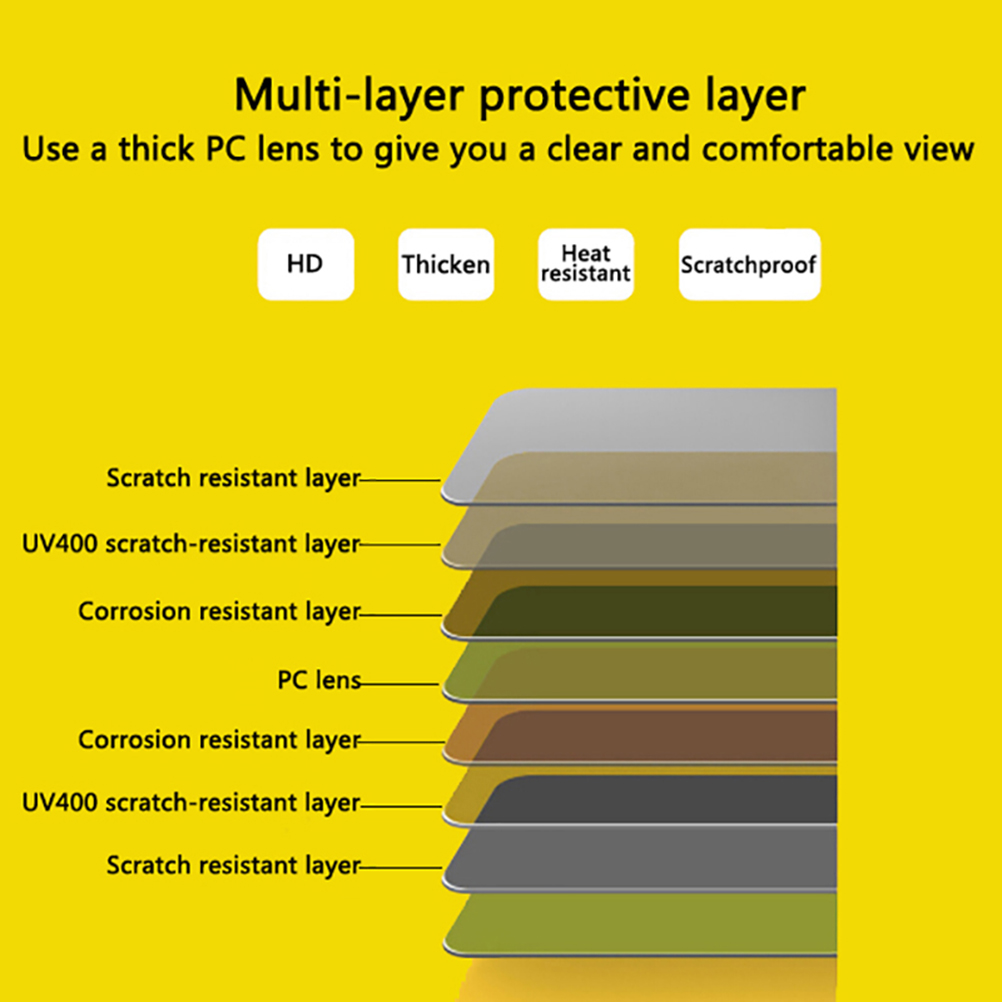 Multi-layer protective layer
Use a thick PC lens to give you a clear and comfortable view

HD

Thicken

Heat resistant

Scratchproof

Scratch resistant layer

UV400 scratch-resistant layer

Corrosion resistant layer

PC lens

Corrosion resistant layer

UV400 scratch-resistant layer

Scratch resistant layer